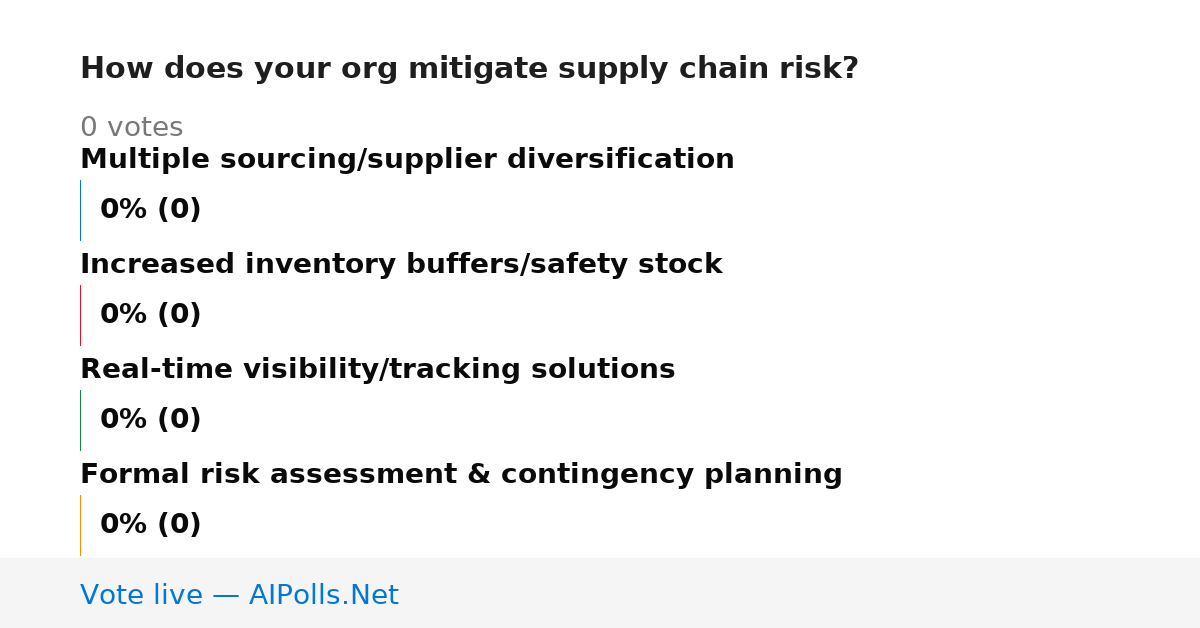 How does your org mitigate supply chain risk?

0 votes

Multiple sourcing/supplier diversification

0% (0)

Increased inventory buffers/safety stock

0% (0)

Real-time visibility/tracking solutions

0% (0)

Formal risk assessment & contingency planning

0% (0)

Vote live — AIPolls.Net